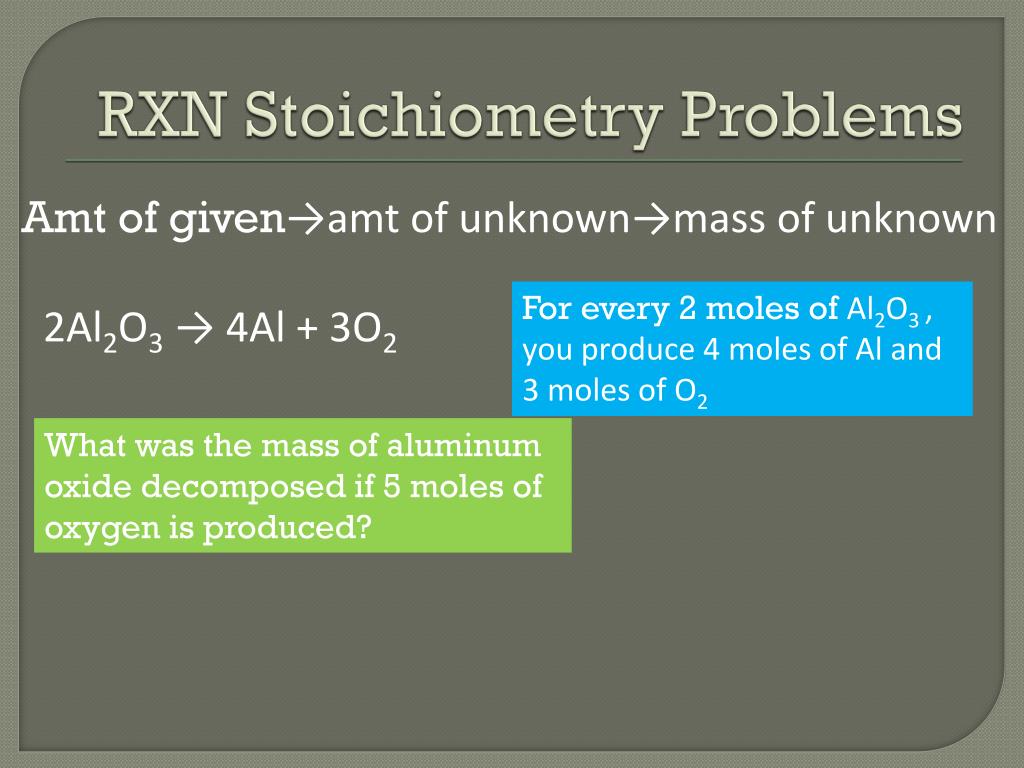 RXN Stoichiometry Problems

Amt of given→amt of unknown→mass of unknown

$2Al_2O_3 \rightarrow 4Al + 3O_2$

For every 2 moles of $Al_2O_3$ , you produce 4 moles of Al and 3 moles of $O_2$

What was the mass of aluminum oxide decomposed if 5 moles of oxygen is produced?